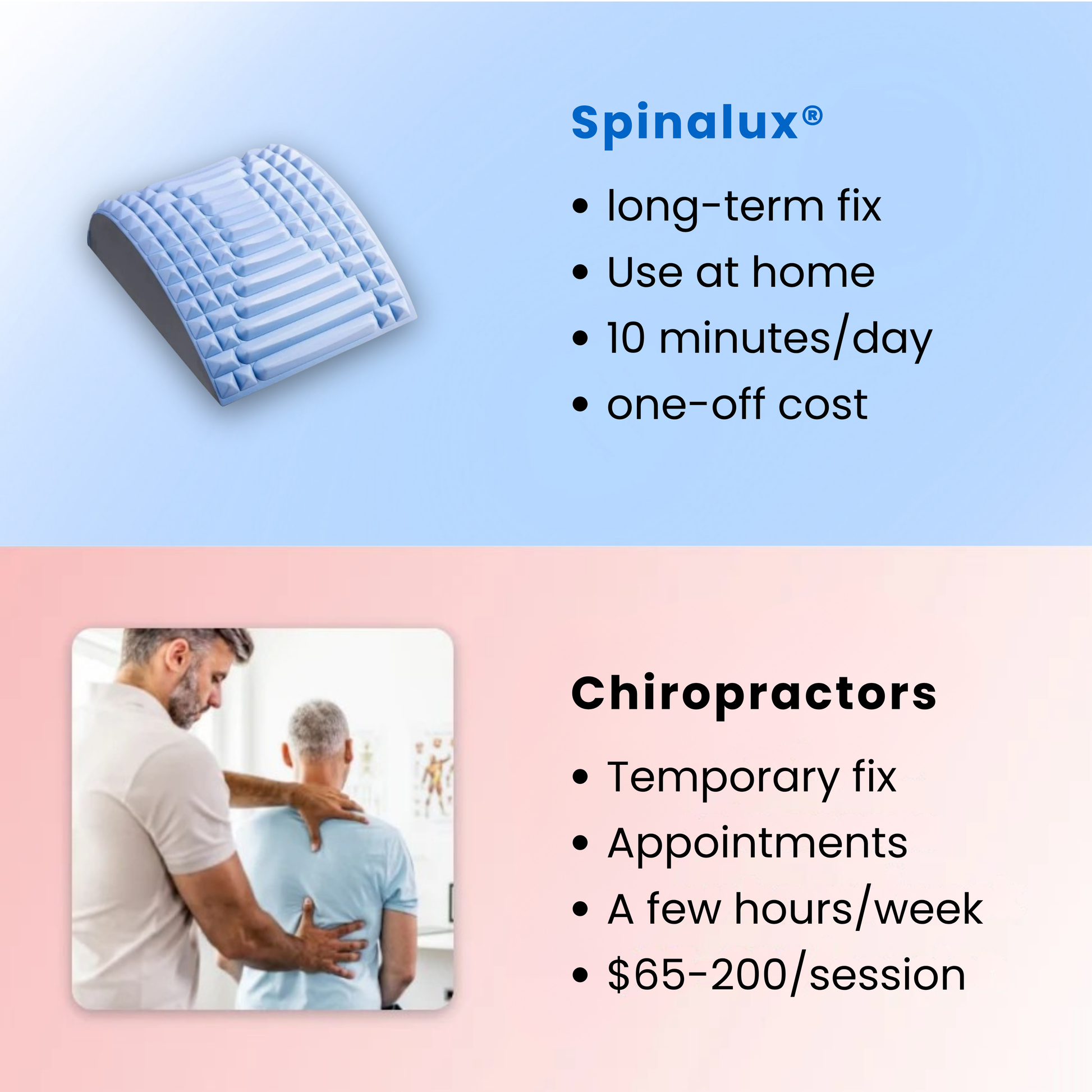 Spinalux®

• long-term fix
• Use at home
• 10 minutes/day
• one-off cost

Chiropractors

• Temporary fix
• Appointments
• A few hours/week
• $65-200/session